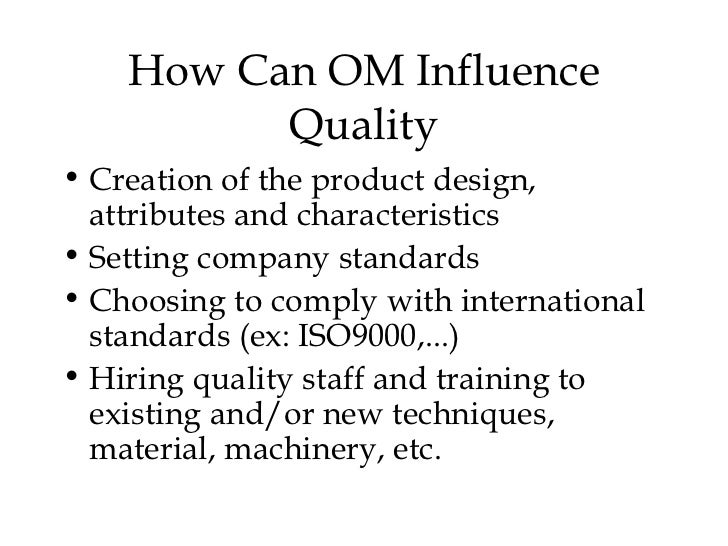 How Can OM Influence Quality

• Creation of the product design, attributes and characteristics
• Setting company standards
• Choosing to comply with international standards (ex: ISO9000,...)
• Hiring quality staff and training to existing and/or new techniques, material, machinery, etc.